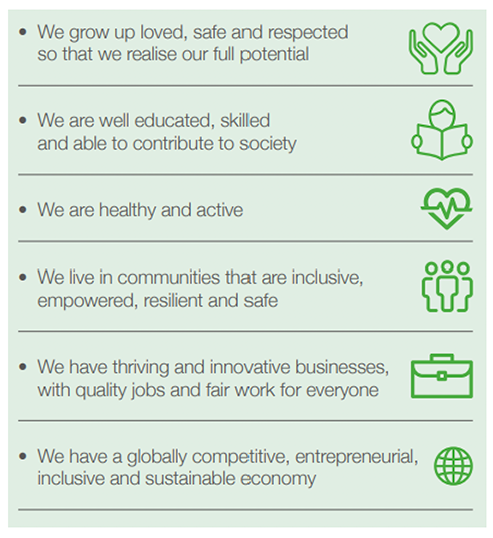 • We grow up loved, safe and respected so that we realise our full potential

• We are well educated, skilled and able to contribute to society

• We are healthy and active

• We live in communities that are inclusive, empowered, resilient and safe

• We have thriving and innovative businesses, with quality jobs and fair work for everyone

• We have a globally competitive, entrepreneurial, inclusive and sustainable economy